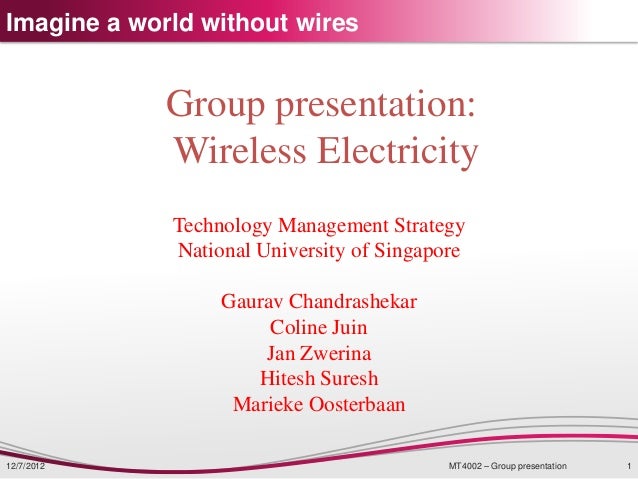 Imagine a world without wires

Group presentation:
Wireless Electricity

Technology Management Strategy
National University of Singapore

Gaurav Chandrashekar
Coline Juin
Jan Zwerina
Hitesh Suresh
Marieke Oosterbaan

12/7/2012

MT4002 – Group presentation

1